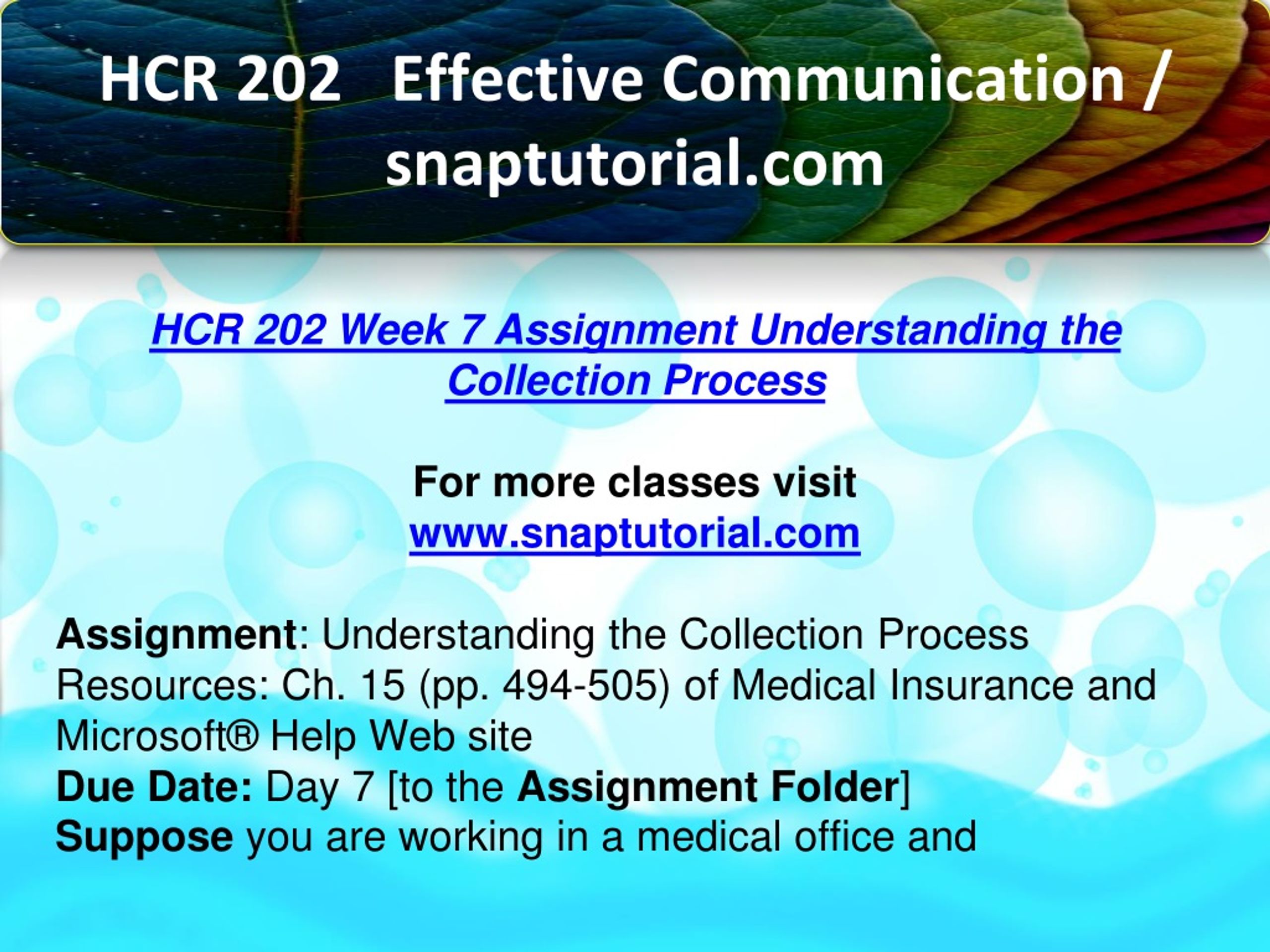 HCR 202 Effective Communication / snaptutorial.com

HCR 202 Week 7 Assignment Understanding the Collection Process

For more classes visit
www.snaptutorial.com

Assignment: Understanding the Collection Process
Resources: Ch. 15 (pp. 494-505) of Medical Insurance and Microsoft® Help Web site
Due Date: Day 7 [to the Assignment Folder]
Suppose you are working in a medical office and